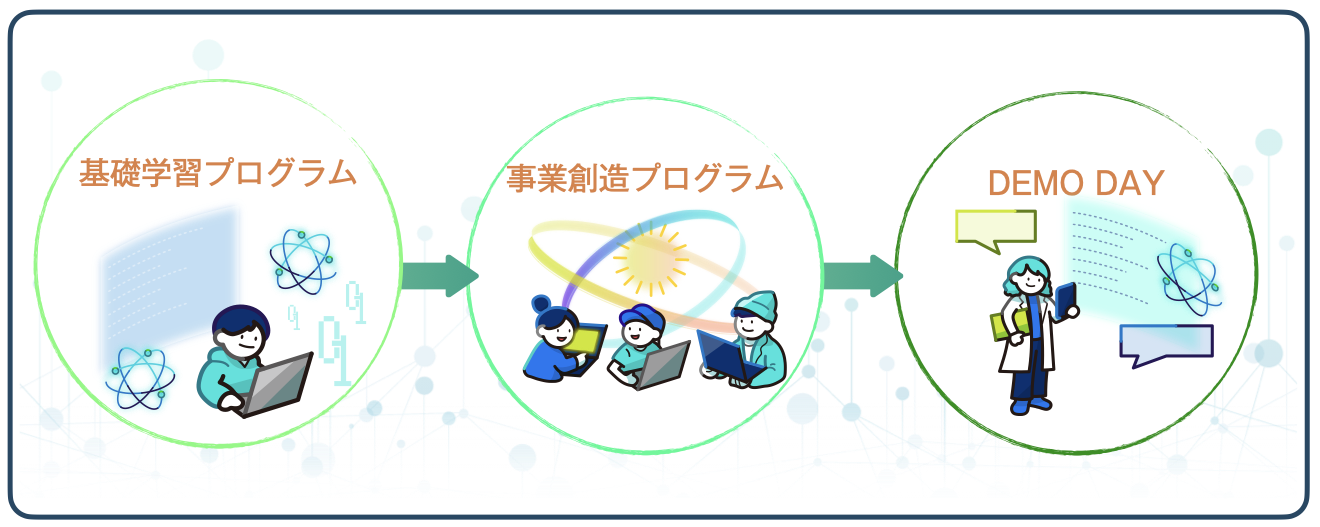 基礎学習プログラム

事業創造プログラム

DEMO DAY